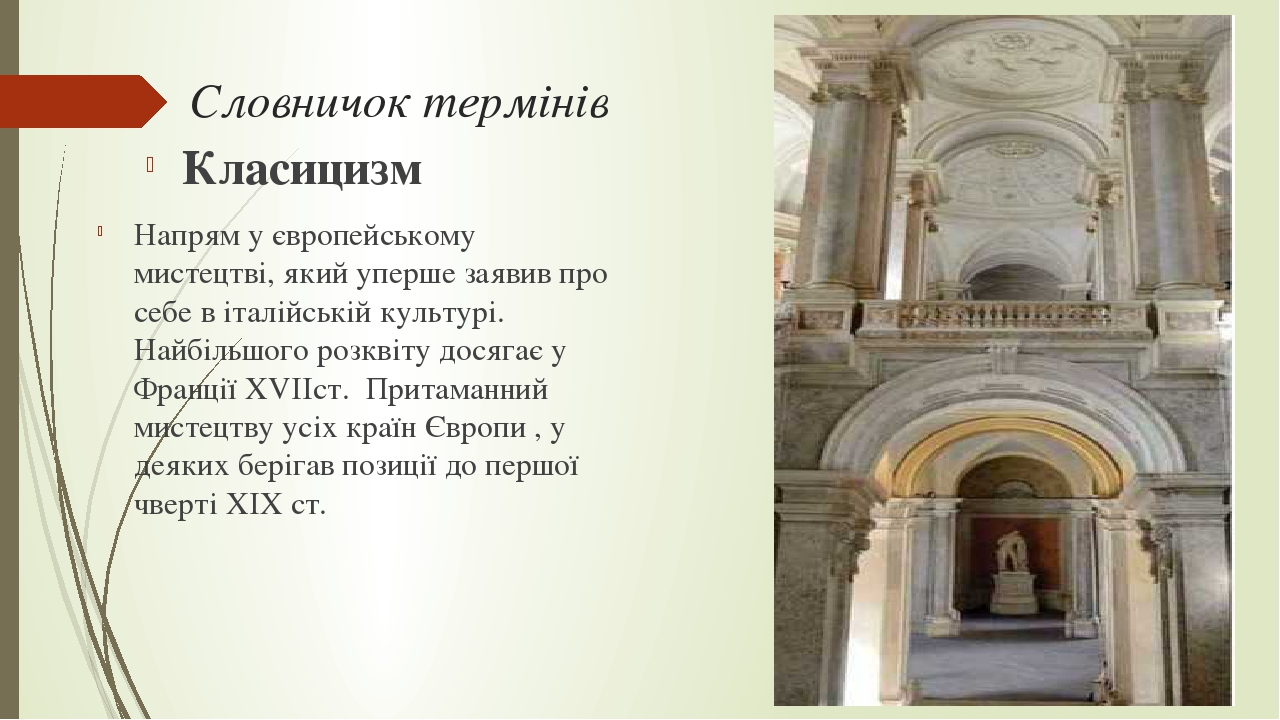 Словничок термінів

Класицизм

Напрям у європейському мистецтві, який уперше заявив про себе в італійській культурі. Найбільшого розквіту досягає у Франції XVIIст.  Притаманний мистецтву усіх країн Європи , у деяких берігав позиції до першої чверті XIX ст.